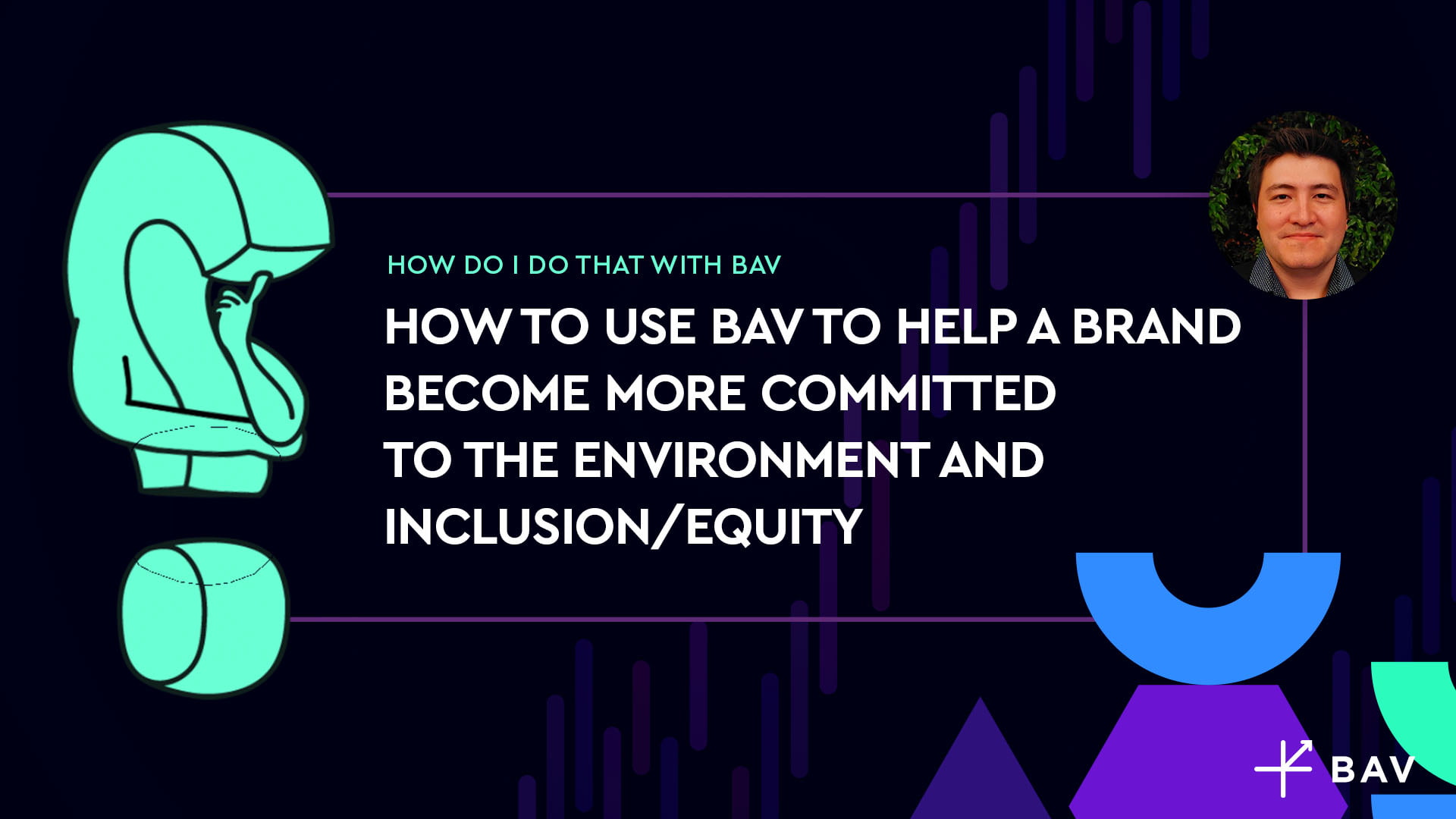 HOW DO I DO THAT WITH BAV

HOW TO USE BAV TO HELP A BRAND BECOME MORE COMMITTED TO THE ENVIRONMENT AND INCLUSION/EQUITY

BAV